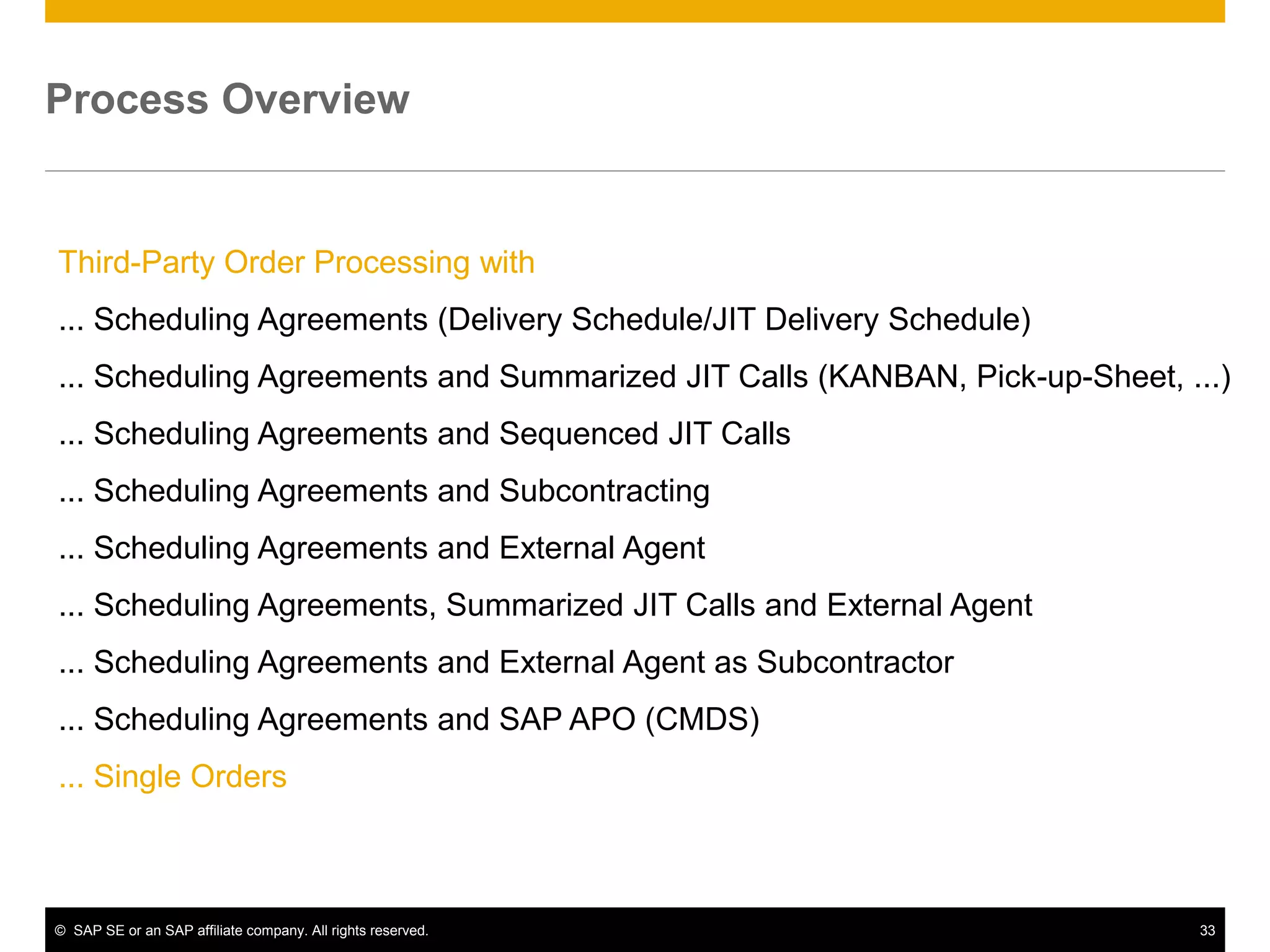 Process Overview

Third-Party Order Processing with

... Scheduling Agreements (Delivery Schedule/JIT Delivery Schedule)

... Scheduling Agreements and Summarized JIT Calls (KANBAN, Pick-up-Sheet, ...)

... Scheduling Agreements and Sequenced JIT Calls

... Scheduling Agreements and Subcontracting

... Scheduling Agreements and External Agent

... Scheduling Agreements, Summarized JIT Calls and External Agent

... Scheduling Agreements and External Agent as Subcontractor

... Scheduling Agreements and SAP APO (CMDS)

... Single Orders

© SAP SE or an SAP affiliate company. All rights reserved. 33